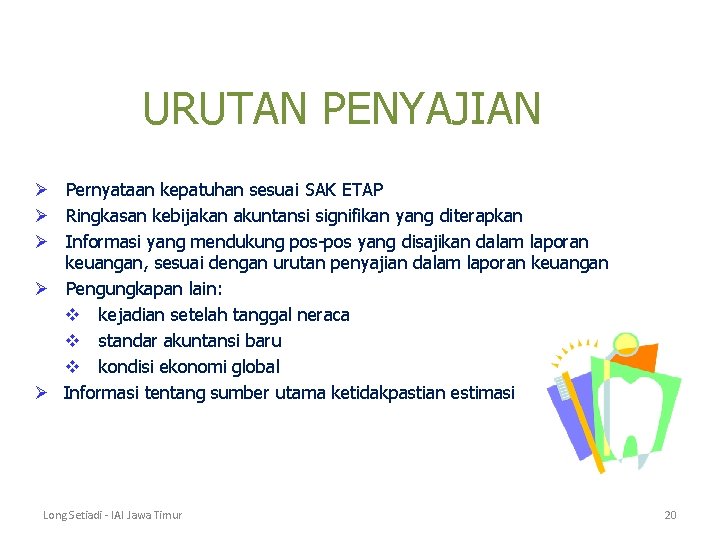 URUTAN PENYAJIAN

➢ Pernyataan kepatuhan sesuai SAK ETAP
➢ Ringkasan kebijakan akuntansi signifikan yang diterapkan
➢ Informasi yang mendukung pos-pos yang disajikan dalam laporan keuangan, sesuai dengan urutan penyajian dalam laporan keuangan
➢ Pengungkapan lain:
❖ kejadian setelah tanggal neraca
❖ standar akuntansi baru
❖ kondisi ekonomi global
➢ Informasi tentang sumber utama ketidakpastian estimasi

Long Setiadi - IAI Jawa Timur

20